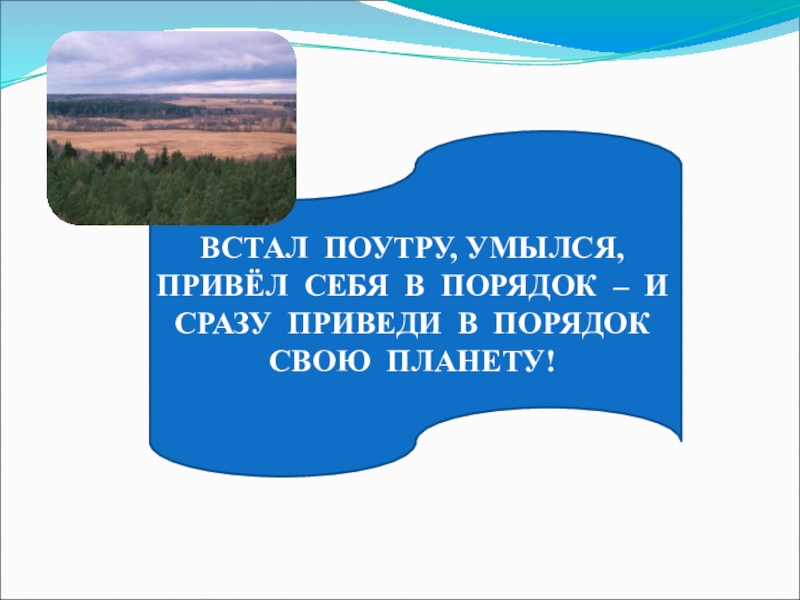 ВСТАЛ ПОУТРУ, УМЫЛСЯ, ПРИВЁЛ СЕБЯ В ПОРЯДОК – И СРАЗУ ПРИВЕДИ В ПОРЯДОК СВОЮ ПЛАНЕТУ!